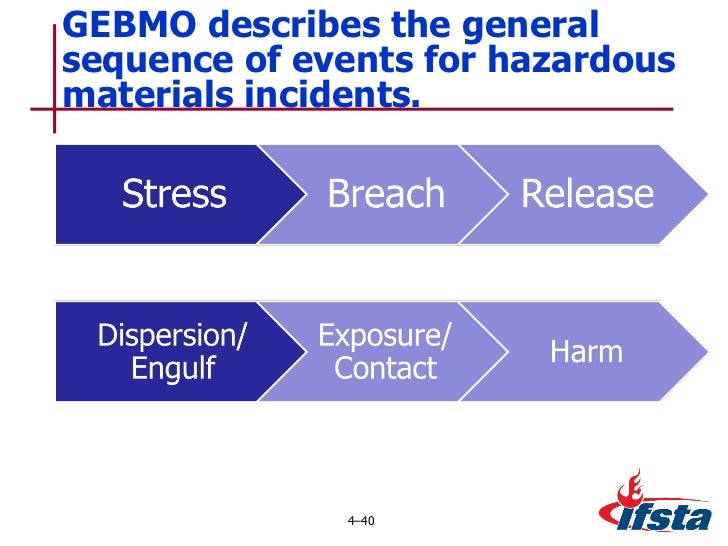 GEBMO describes the general sequence of events for hazardous materials incidents.

Stress

Breach

Release

Dispersion/ Engulf

Exposure/ Contact

Harm

4–40

ifsta